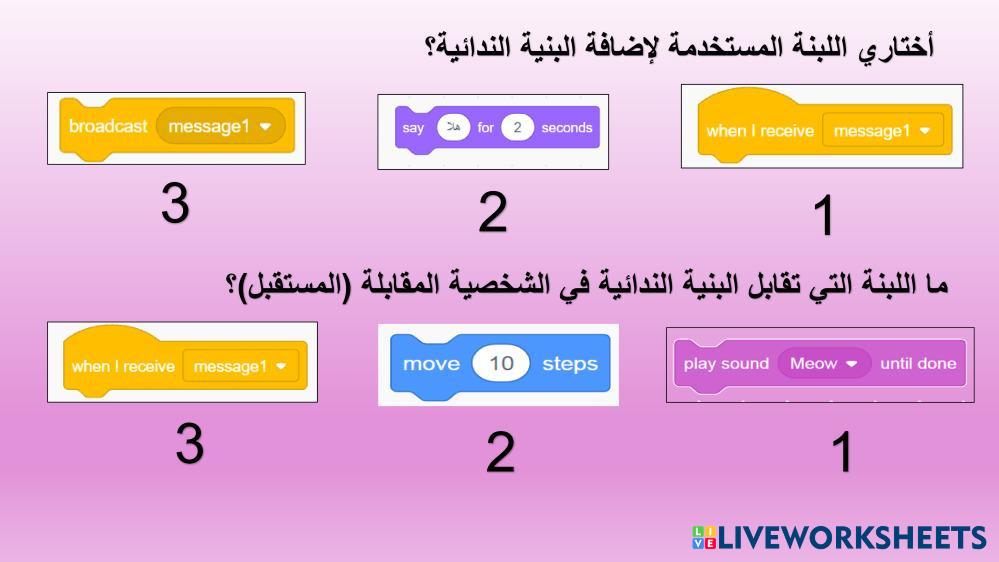 أختاري اللبنة المستخدمة لإضافة البنية الندائية؟

when I receive message1

1

say هلا for 2 seconds

2

broadcast message1

3

ما اللبنة التي تقابل البنية الندائية في الشخصية المقابلة (المستقبل)؟

play sound Meow until done

1

move 10 steps

2

when I receive message1

3

LIVEWORKSHEETS